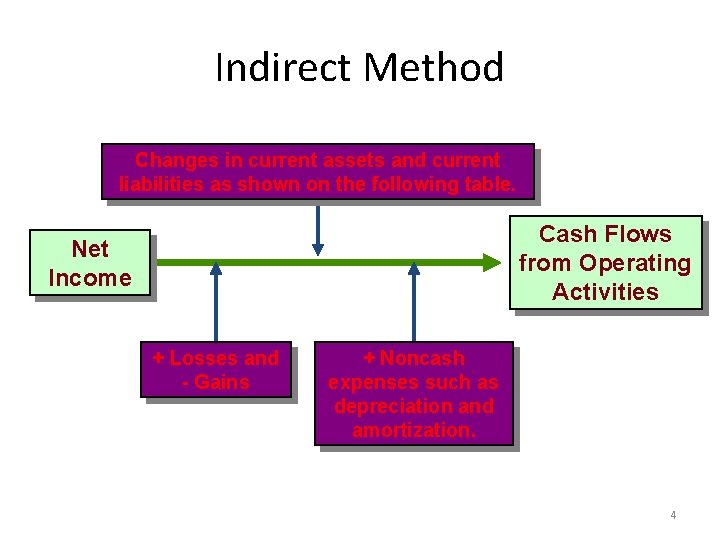 Indirect Method

Changes in current assets and current liabilities as shown on the following table.

Net Income

Cash Flows from Operating Activities

+ Losses and - Gains

+ Noncash expenses such as depreciation and amortization.

4